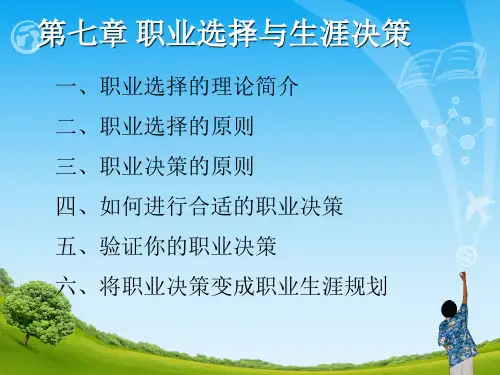 第七章 职业选择与生涯决策

一、职业选择的理论简介

二、职业选择的原则

三、职业决策的原则

四、如何进行合适的职业决策

五、验证你的职业决策

六、将职业决策变成职业生涯规划